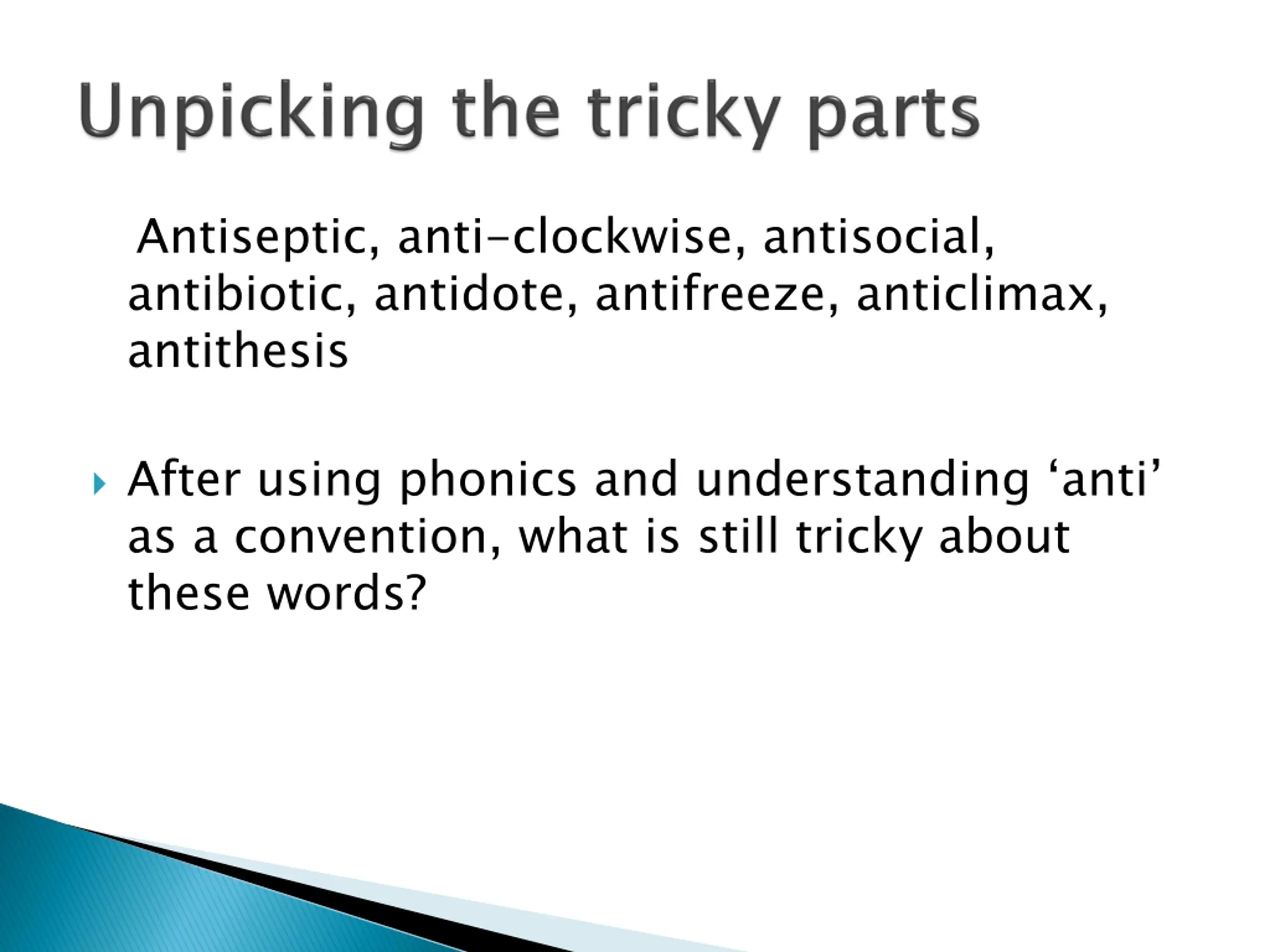 Unpicking the tricky parts

Antiseptic, anti-clockwise, antisocial, antibiotic, antidote, antifreeze, anticlimax, antithesis

After using phonics and understanding ‘anti’ as a convention, what is still tricky about these words?